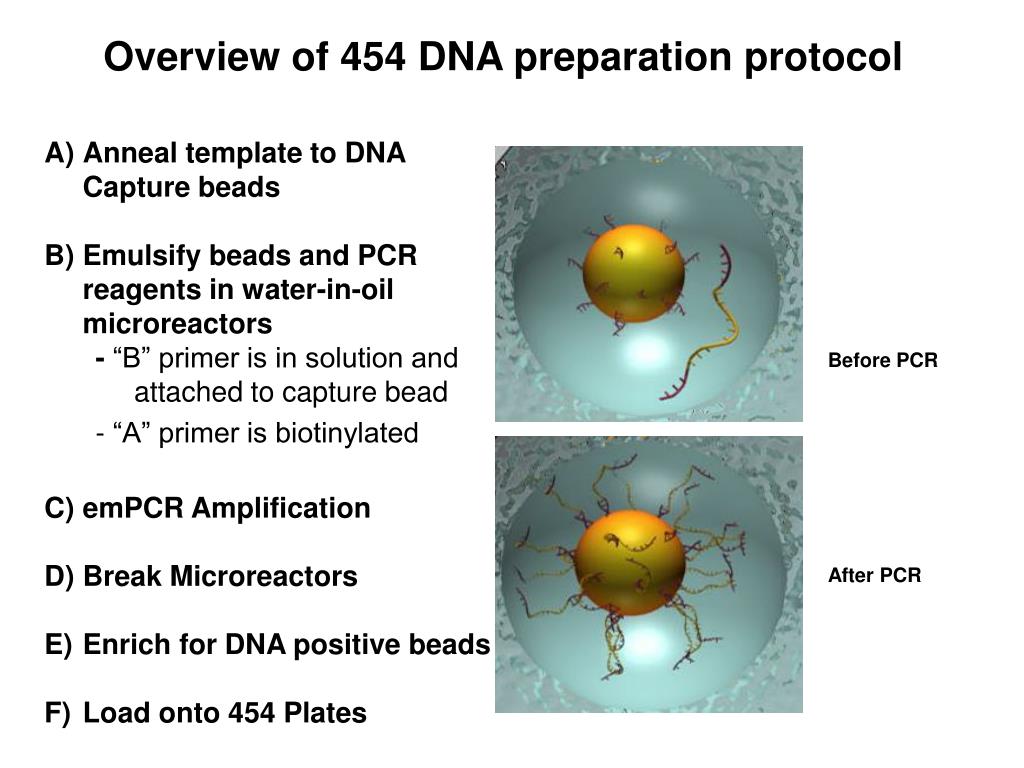 Overview of 454 DNA preparation protocol

A) Anneal template to DNA Capture beads

B) Emulsify beads and PCR reagents in water-in-oil microreactors
- “B” primer is in solution and attached to capture bead
- “A” primer is biotinylated

C) emPCR Amplification

D) Break Microreactors

E) Enrich for DNA positive beads

F) Load onto 454 Plates

Before PCR

After PCR